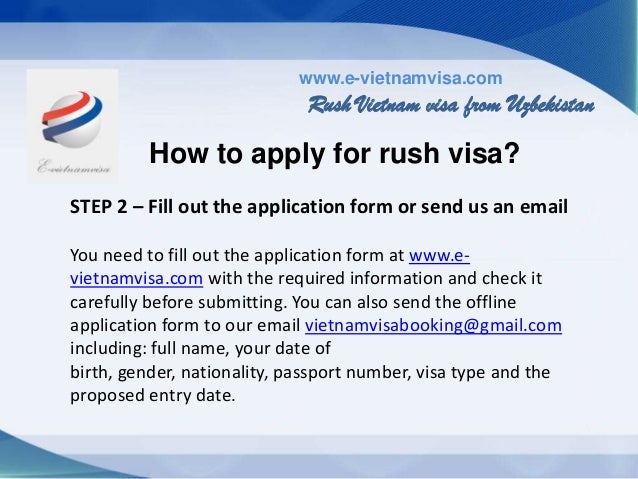 E-vietnamvisa

www.e-vietnamvisa.com

Rush Vietnam visa from Uzbekistan

How to apply for rush visa?

STEP 2 – Fill out the application form or send us an email

You need to fill out the application form at www.e-vietnamvisa.com with the required information and check it carefully before submitting. You can also send the offline application form to our email vietnamvisabooking@gmail.com including: full name, your date of birth, gender, nationality, passport number, visa type and the proposed entry date.